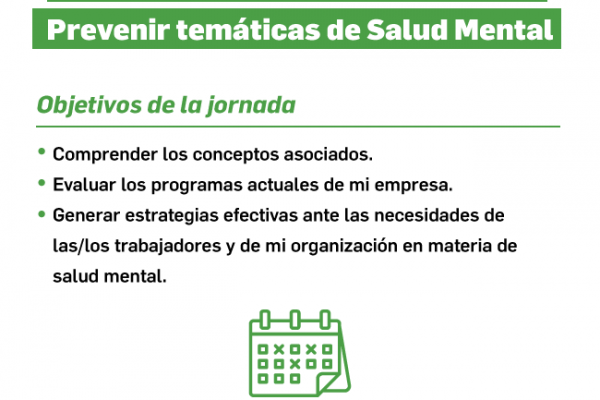 Prevenir temáticas de Salud Mental

Objetivos de la jornada

• Comprender los conceptos asociados.
• Evaluar los programas actuales de mi empresa.
• Generar estrategias efectivas ante las necesidades de las/los trabajadores y de mi organización en materia de salud mental.